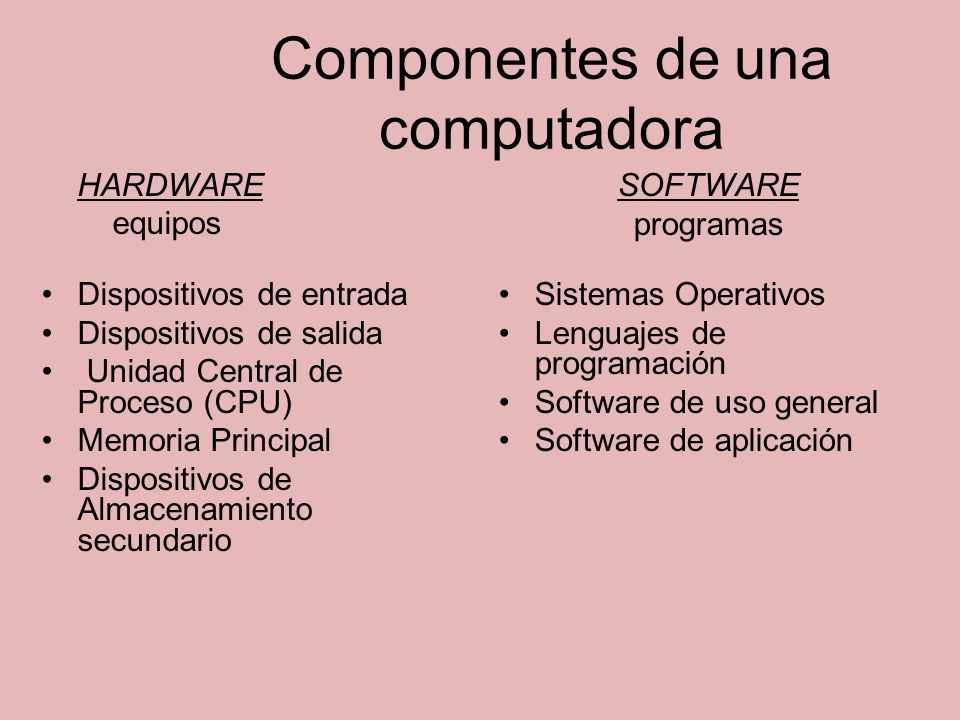 Componentes de una computadora

HARDWARE
equipos

• Dispositivos de entrada
• Dispositivos de salida
• Unidad Central de Proceso (CPU)
• Memoria Principal
• Dispositivos de Almacenamiento secundario

SOFTWARE
programas

• Sistemas Operativos
• Lenguajes de programación
• Software de uso general
• Software de aplicación